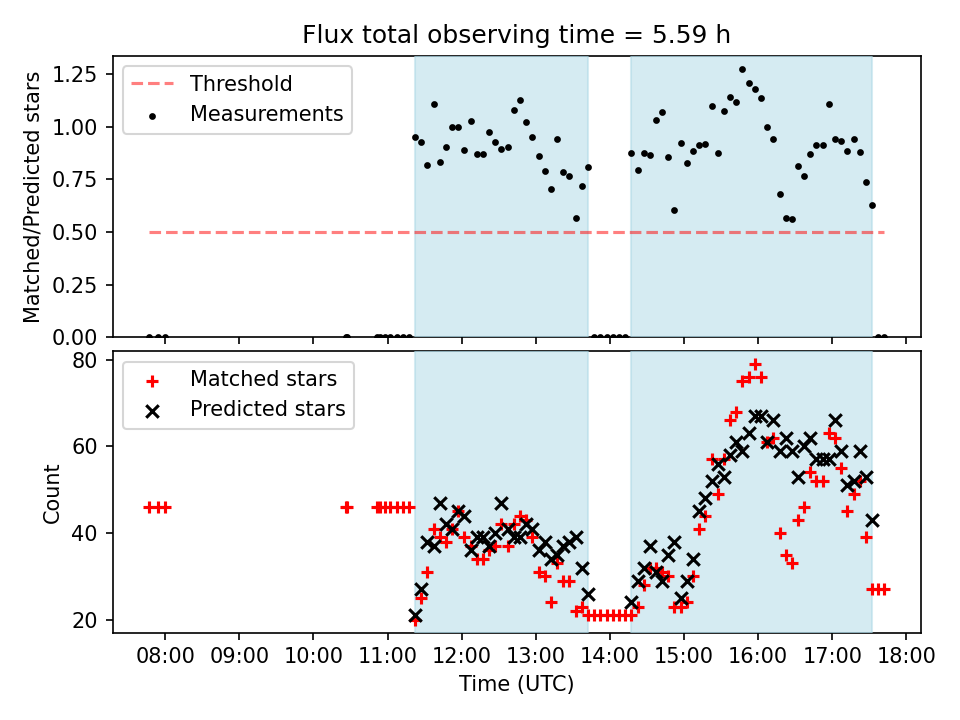 Flux total observing time = 5.59 h

Threshold
Measurements

Matched/Predicted stars

1.25
1.00
0.75
0.50
0.25
0.00

Matched stars
Predicted stars

Count

80
60
40
20

08:00 09:00 10:00 11:00 12:00 13:00 14:00 15:00 16:00 17:00 18:00

Time (UTC)